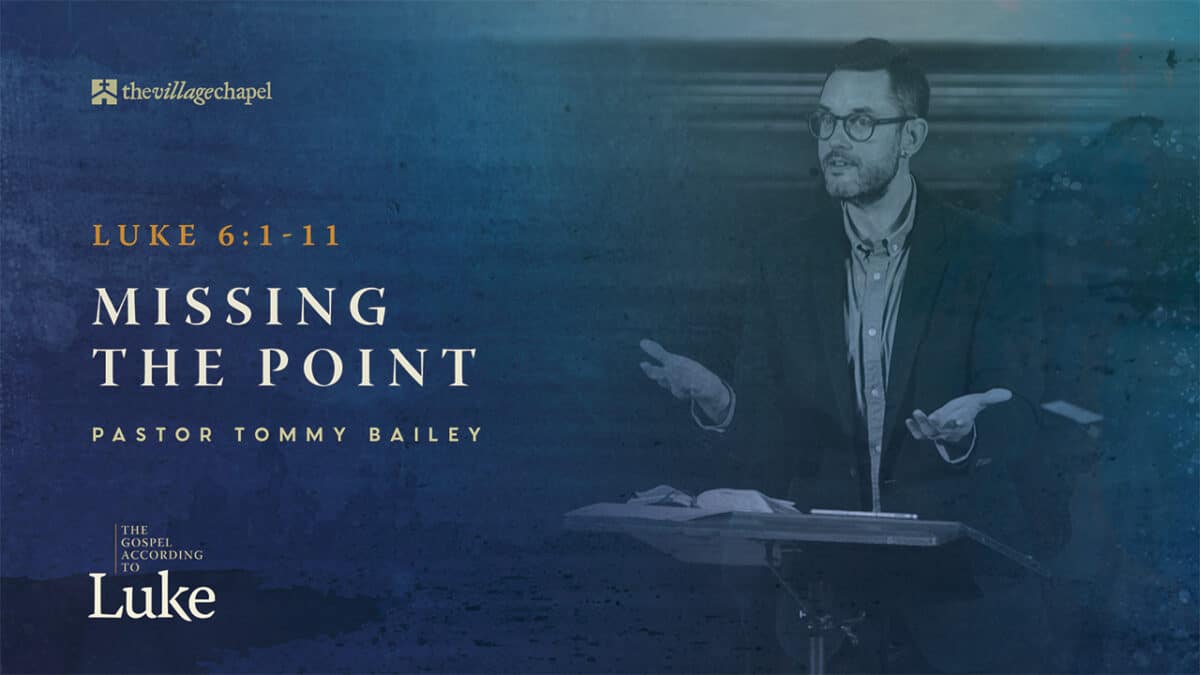 thevillagechapel

LUKE 6:1-11

MISSING THE POINT

PASTOR TOMMY BAILEY

THE GOSPEL ACCORDING TO
Luke